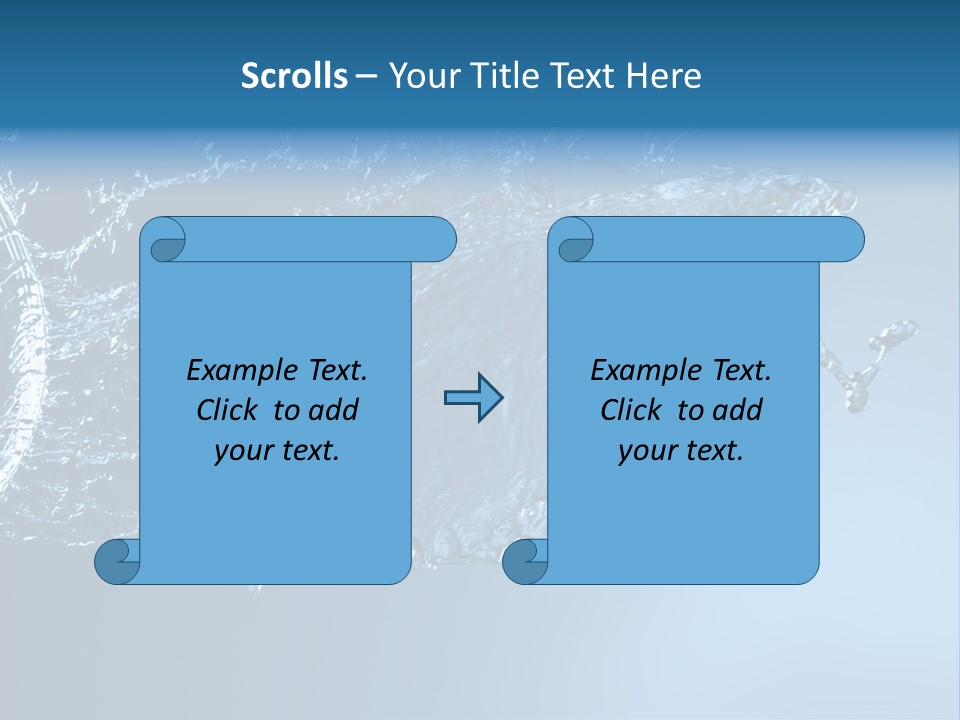 Scrolls – Your Title Text Here

Example Text. Click to add your text.

Example Text. Click to add your text.